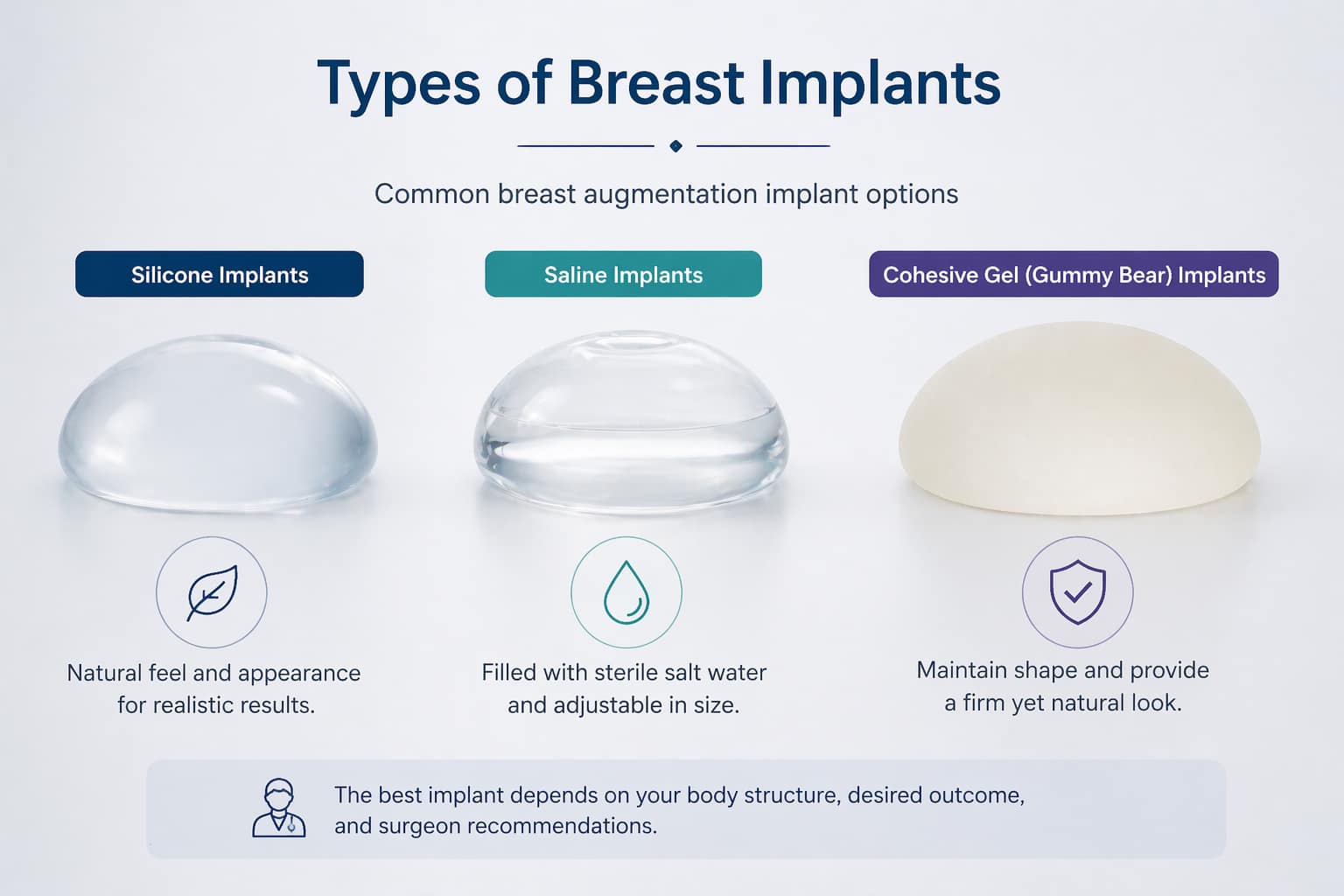 Types of Breast Implants

Common breast augmentation implant options

Silicone Implants

Natural feel and appearance for realistic results.

Saline Implants

Filled with sterile salt water and adjustable in size.

Cohesive Gel (Gummy Bear) Implants

Maintain shape and provide a firm yet natural look.

The best implant depends on your body structure, desired outcome, and surgeon recommendations.